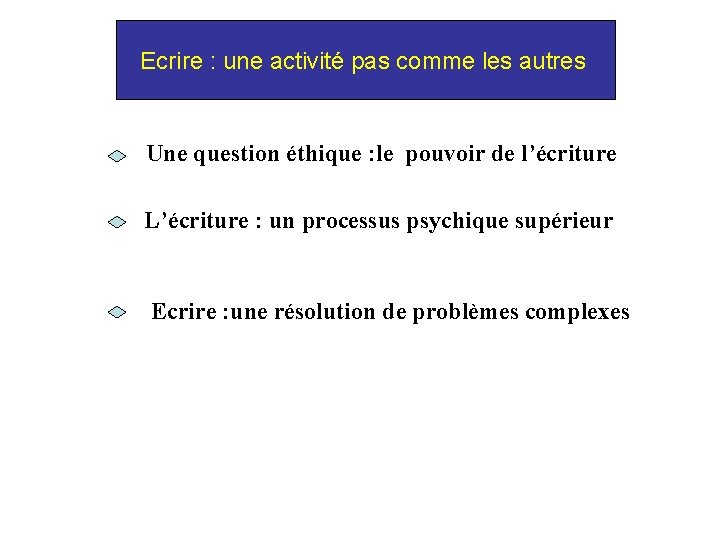 Ecrire : une activité pas comme les autres

Une question éthique :le pouvoir de l’écriture

L’écriture : un processus psychique supérieur

Ecrire :une résolution de problèmes complexes